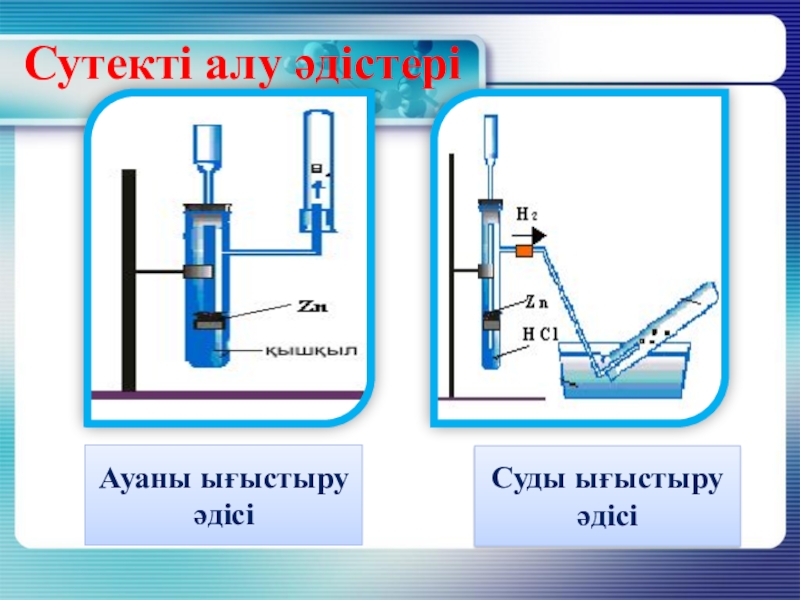 Сутекті алу әдістері

Zn

қышқыл

$H_2$

Zn

HCl

Ауаны ығыстыру әдісі

Суды ығыстыру әдісі